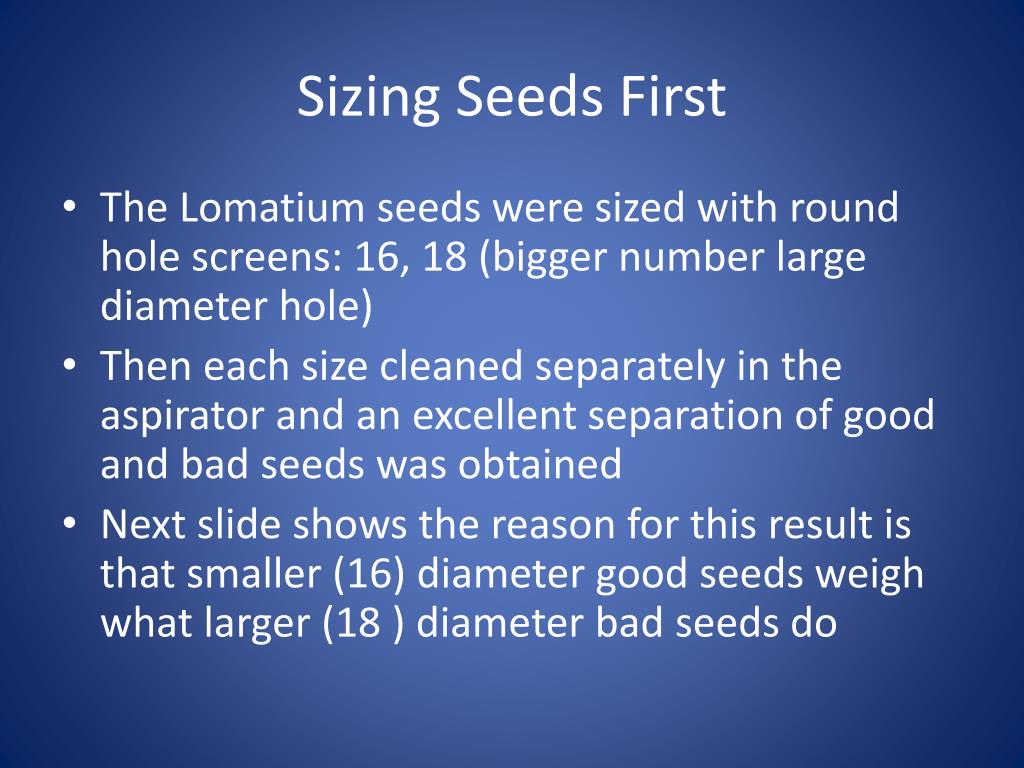 Sizing Seeds First

• The Lomatium seeds were sized with round hole screens: 16, 18 (bigger number large diameter hole)
• Then each size cleaned separately in the aspirator and an excellent separation of good and bad seeds was obtained
• Next slide shows the reason for this result is that smaller (16) diameter good seeds weigh what larger (18 ) diameter bad seeds do